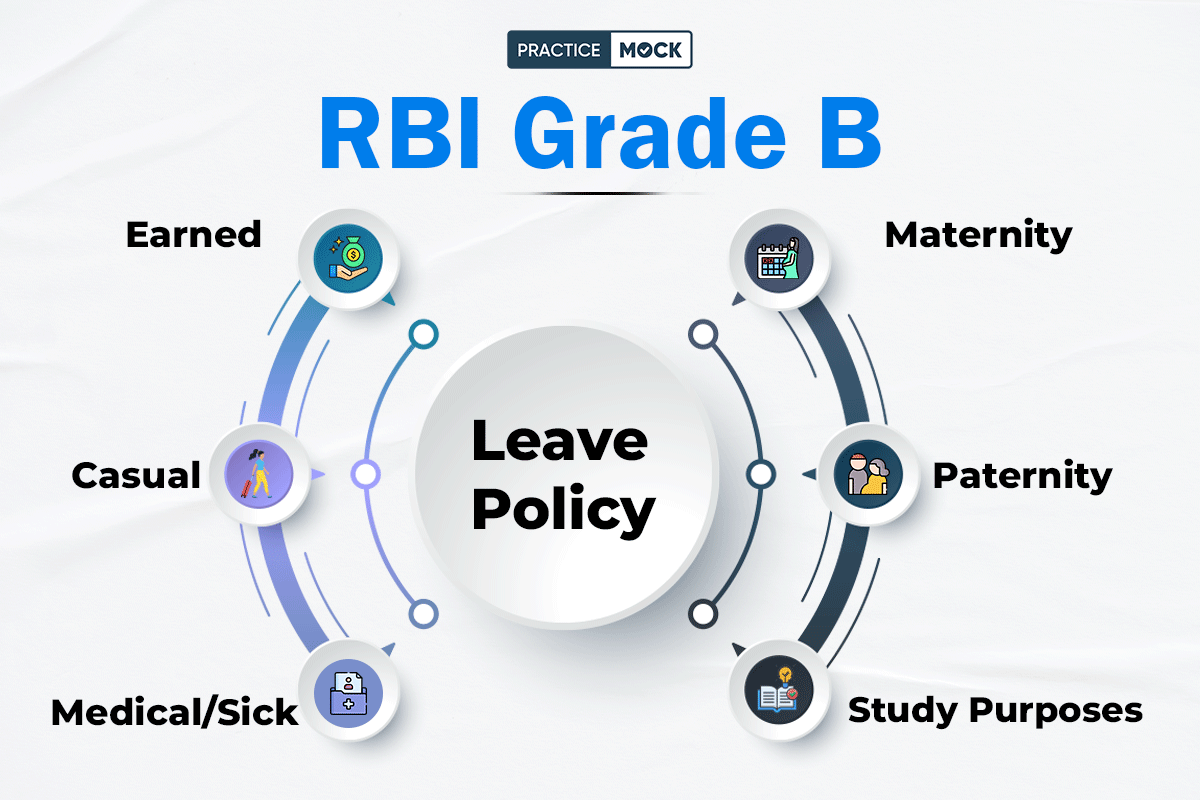 PRACTICE MOCK

RBI Grade B

Earned

Casual

Medical/Sick

Leave Policy

Maternity

Paternity

Study Purposes